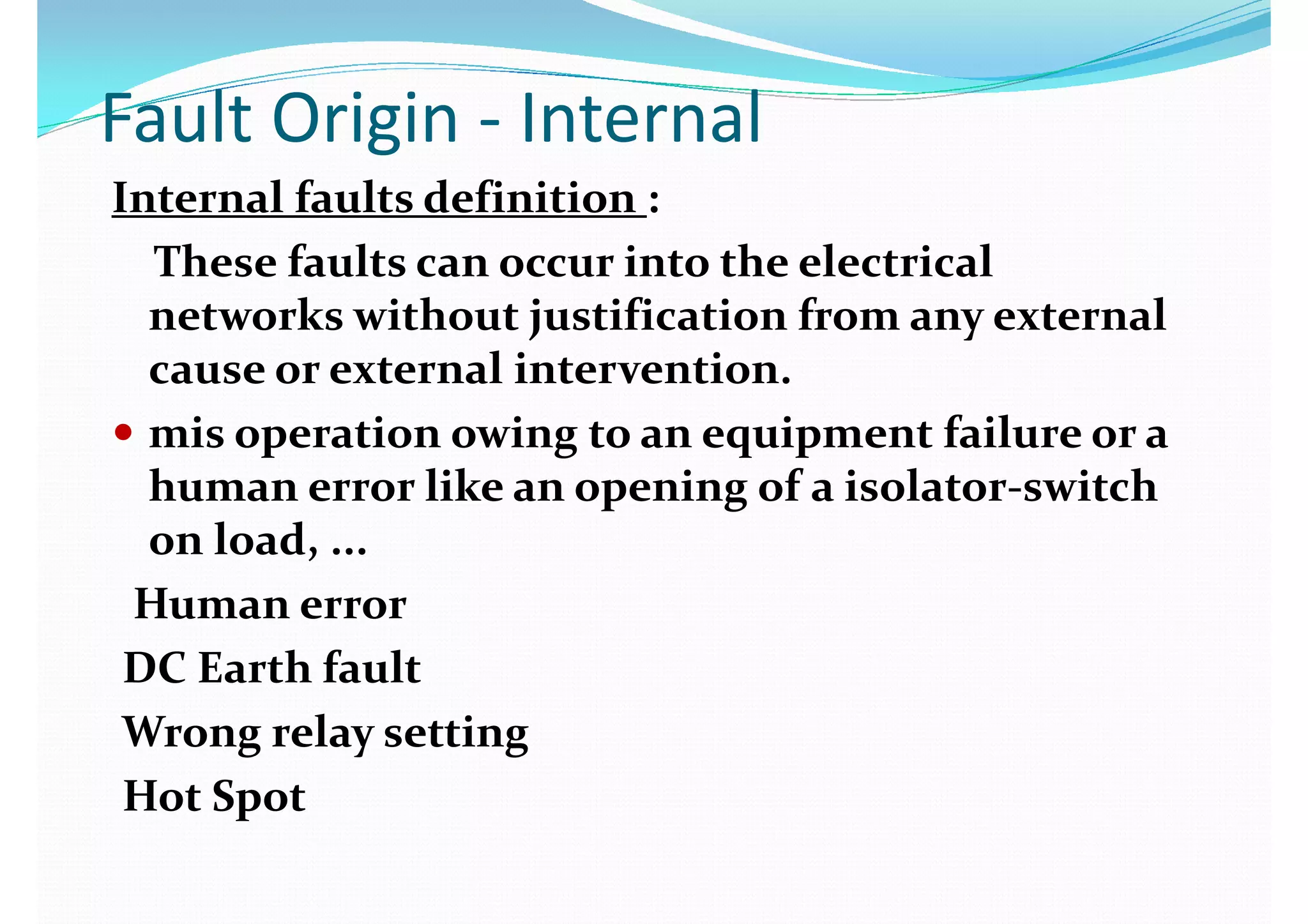 Fault Origin - Internal

Internal faults definition :

These faults can occur into the electrical networks without justification from any external cause or external intervention.

• mis operation owing to an equipment failure or a human error like an opening of a isolator-switch on load, …

Human error

DC Earth fault

Wrong relay setting

Hot Spot